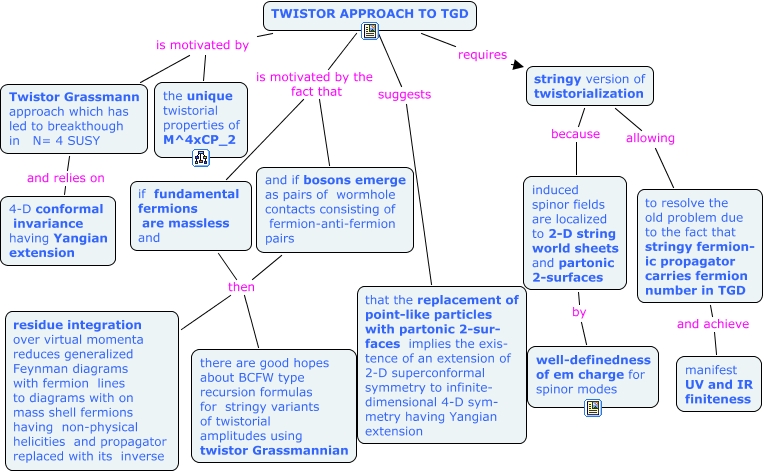 TWISTOR APPROACH TO TGD

is motivated by

Twistor Grassmann approach which has led to breakthough in N= 4 SUSY

and relies on

4-D conformal invariance having Yangian extension

the unique twistorial properties of M^4xCP_2

is motivated by the fact that

if fundamental fermions are massless and

and if bosons emerge as pairs of wormhole contacts consisting of fermion-anti-fermion pairs

then

residue integration over virtual momenta reduces generalized Feynman diagrams with fermion lines to diagrams with on mass shell fermions having non-physical helicities and propagator replaced with its inverse

there are good hopes about BCFW type recursion formulas for stringy variants of twistorial amplitudes using twistor Grassmannian

suggests

that the replacement of point-like particles with partonic 2-surfaces implies the existence of an extension of 2-D superconformal symmetry to infinite-dimensional 4-D symmetry having Yangian extension

requires

stringy version of twistorialization

because

induced spinor fields are localized to 2-D string world sheets and partonic 2-surfaces

by

well-definedness of em charge for spinor modes

allowing

to resolve the old problem due to the fact that stringy fermionic propagator carries fermion number in TGD

and achieve

manifest UV and IR finiteness